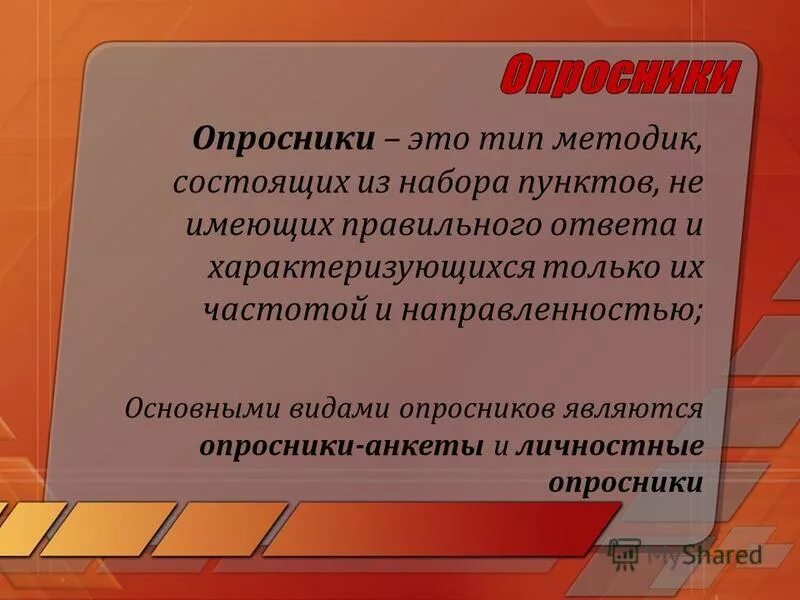 Опросники

Опросники – это тип методик, состоящих из набора пунктов, не имеющих правильного ответа и характеризующихся только их частотой и направленностью;

Основными видами опросников являются опросники-анкеты и личностные опросники

MyShared